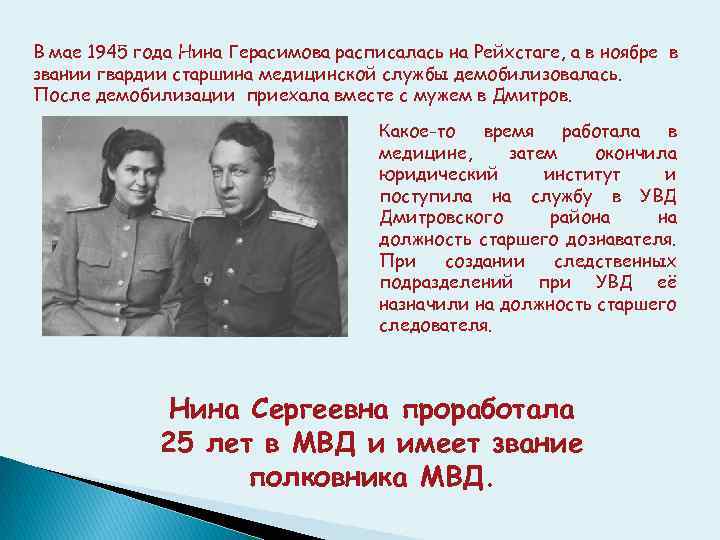 В мае 1945 года Нина Герасимова расписалась на Рейхстаге, а в ноябре в звании гвардии старшина медицинской службы демобилизовалась. После демобилизации приехала вместе с мужем в Дмитров.

Какое-то время работала в медицине, затем окончила юридический институт и поступила на службу в УВД Дмитровского района на должность старшего дознавателя. При создании следственных подразделений при УВД её назначили на должность старшего следователя.

Нина Сергеевна проработала 25 лет в МВД и имеет звание полковника МВД.